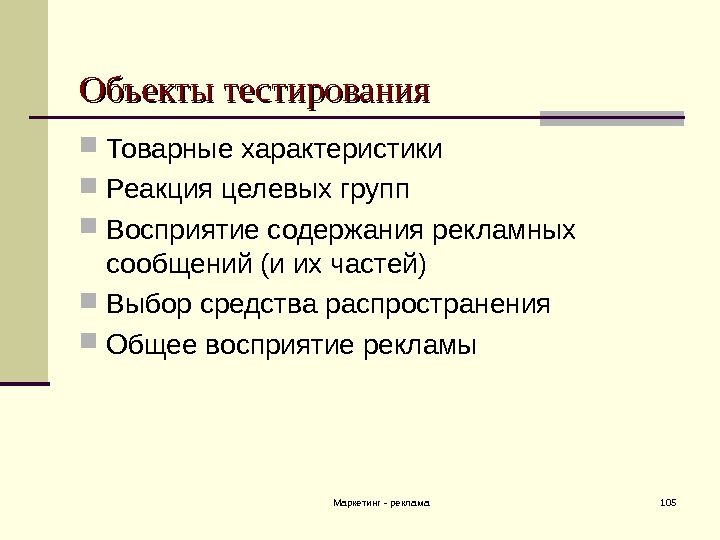 Объекты тестирования

Товарные характеристики

Реакция целевых групп

Восприятие содержания рекламных сообщений (и их частей)

Выбор средства распространения

Общее восприятие рекламы

Маркетинг - реклама

105